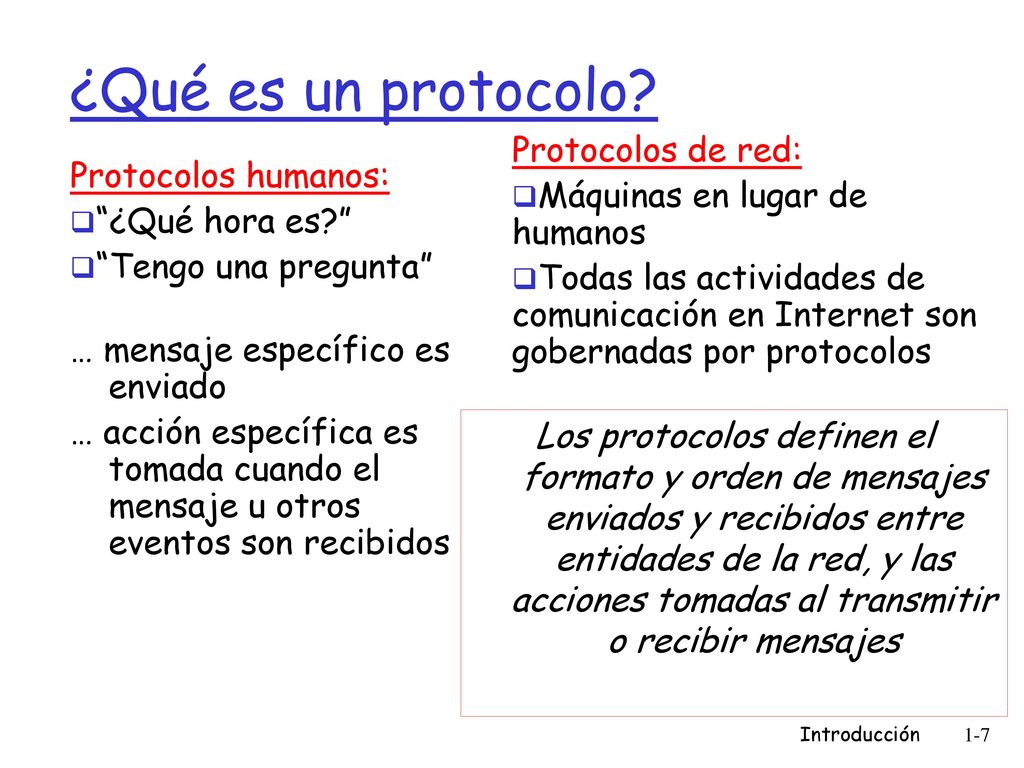 ¿Qué es un protocolo?

Protocolos humanos:
“¿Qué hora es?”
“Tengo una pregunta”

… mensaje específico es enviado
… acción específica es tomada cuando el mensaje u otros eventos son recibidos

Protocolos de red:
Máquinas en lugar de humanos
Todas las actividades de comunicación en Internet son gobernadas por protocolos

Los protocolos definen el formato y orden de mensajes enviados y recibidos entre entidades de la red, y las acciones tomadas al transmitir o recibir mensajes

Introducción 1-7